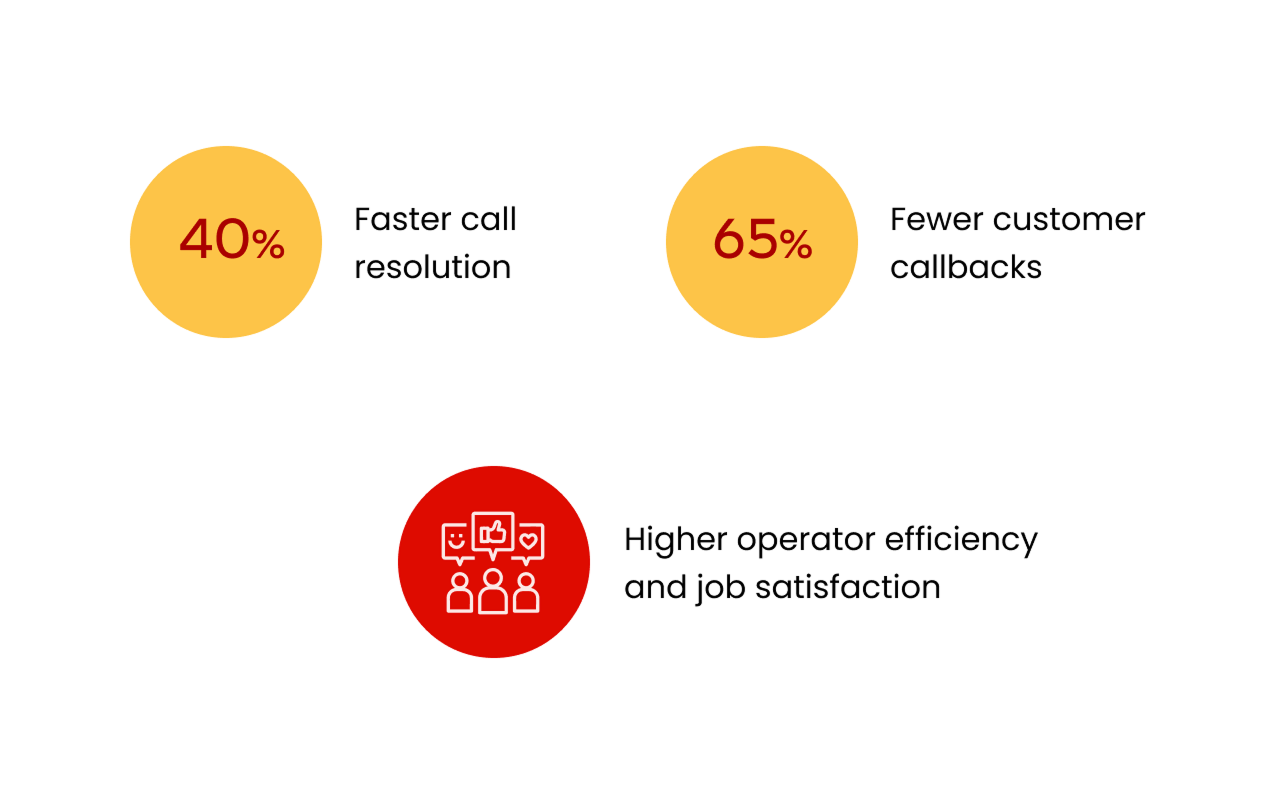 40%

Faster call resolution

65%

Fewer customer callbacks

Higher operator efficiency and job satisfaction